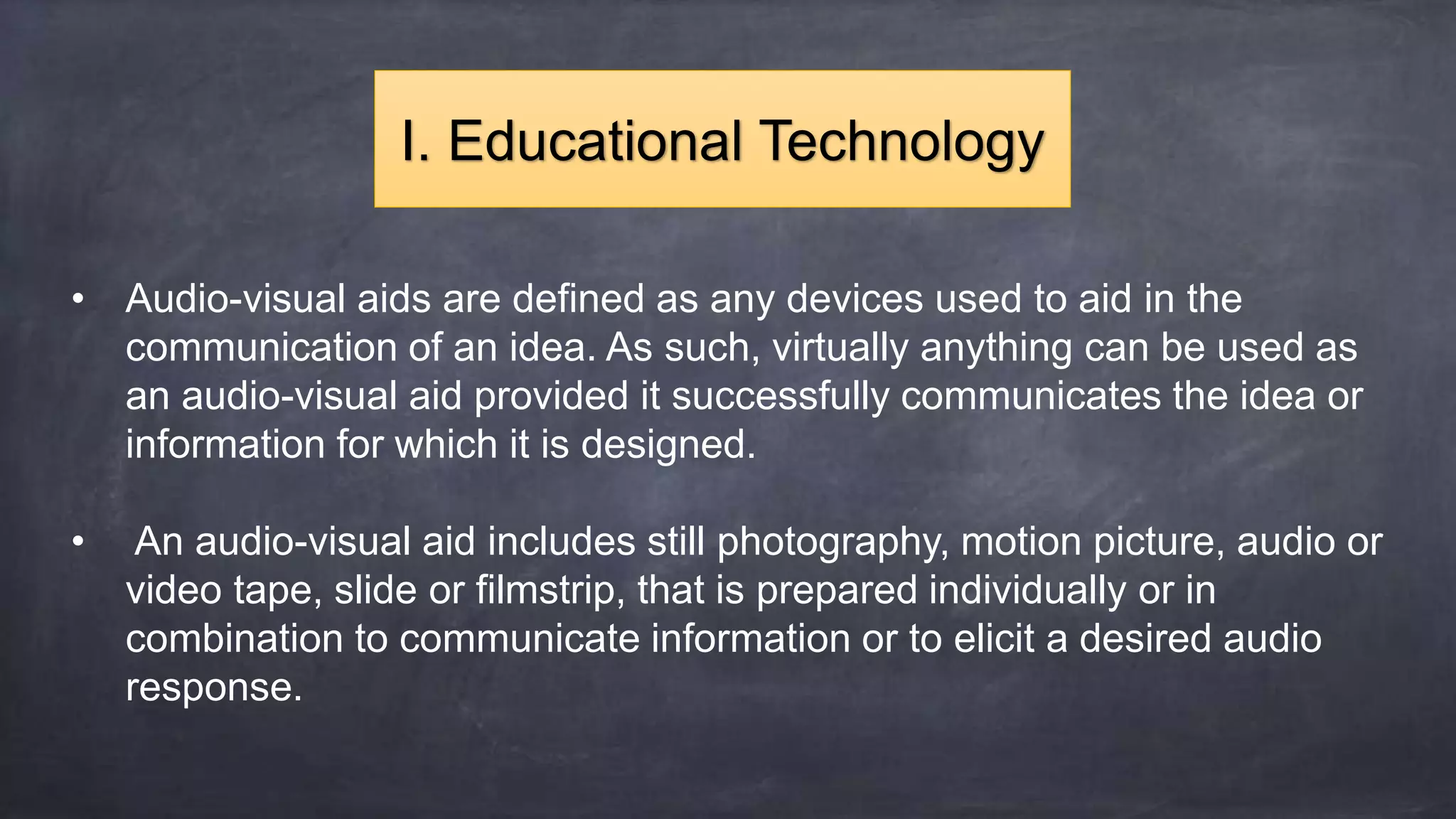 I. Educational Technology

• Audio-visual aids are defined as any devices used to aid in the communication of an idea. As such, virtually anything can be used as an audio-visual aid provided it successfully communicates the idea or information for which it is designed.

• An audio-visual aid includes still photography, motion picture, audio or video tape, slide or filmstrip, that is prepared individually or in combination to communicate information or to elicit a desired audio response.